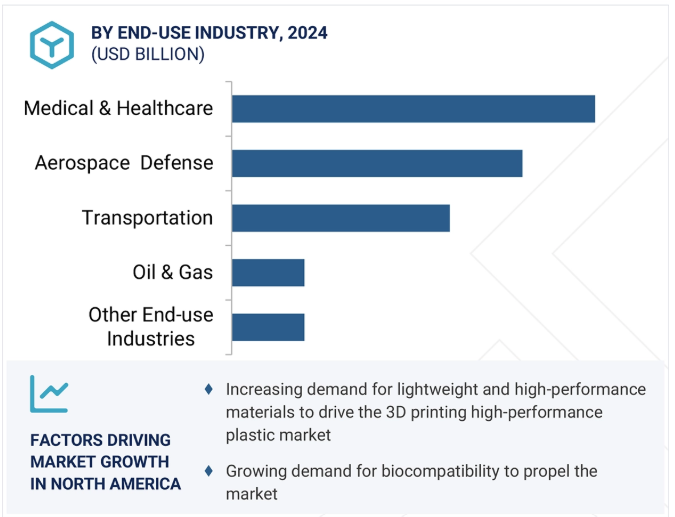 BY END-USE INDUSTRY, 2024
(USD BILLION)

Medical & Healthcare

Aerospace Defense

Transportation

Oil & Gas

Other End-use Industries

FACTORS DRIVING MARKET GROWTH IN NORTH AMERICA

♦ Increasing demand for lightweight and high-performance materials to drive the 3D printing high-performance plastic market

♦ Growing demand for biocompatibility to propel the market